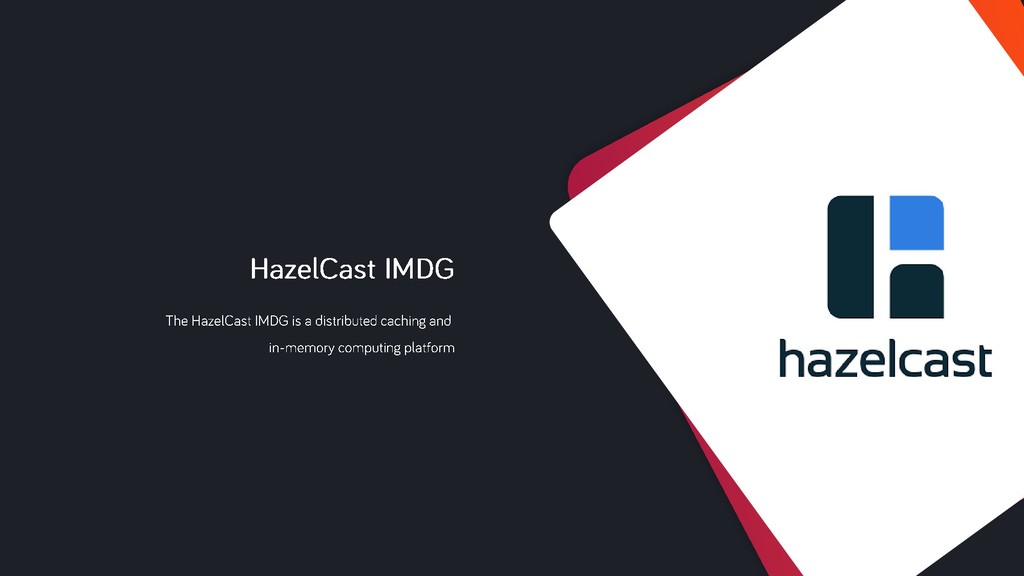 HazelCast IMDG

The HazelCast IMDG is a distributed caching and in-memory computing platform

hazelcast